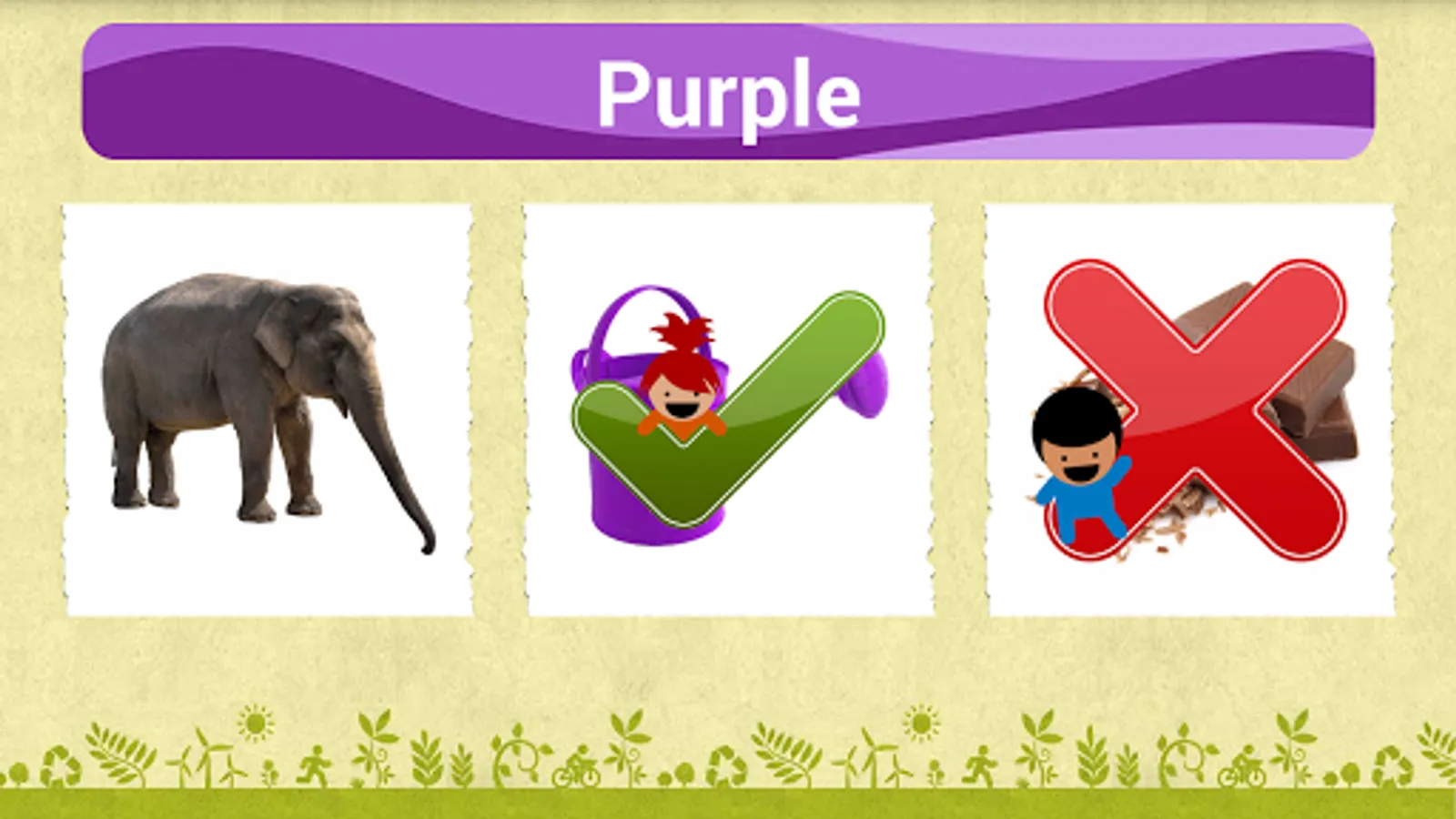 Purple